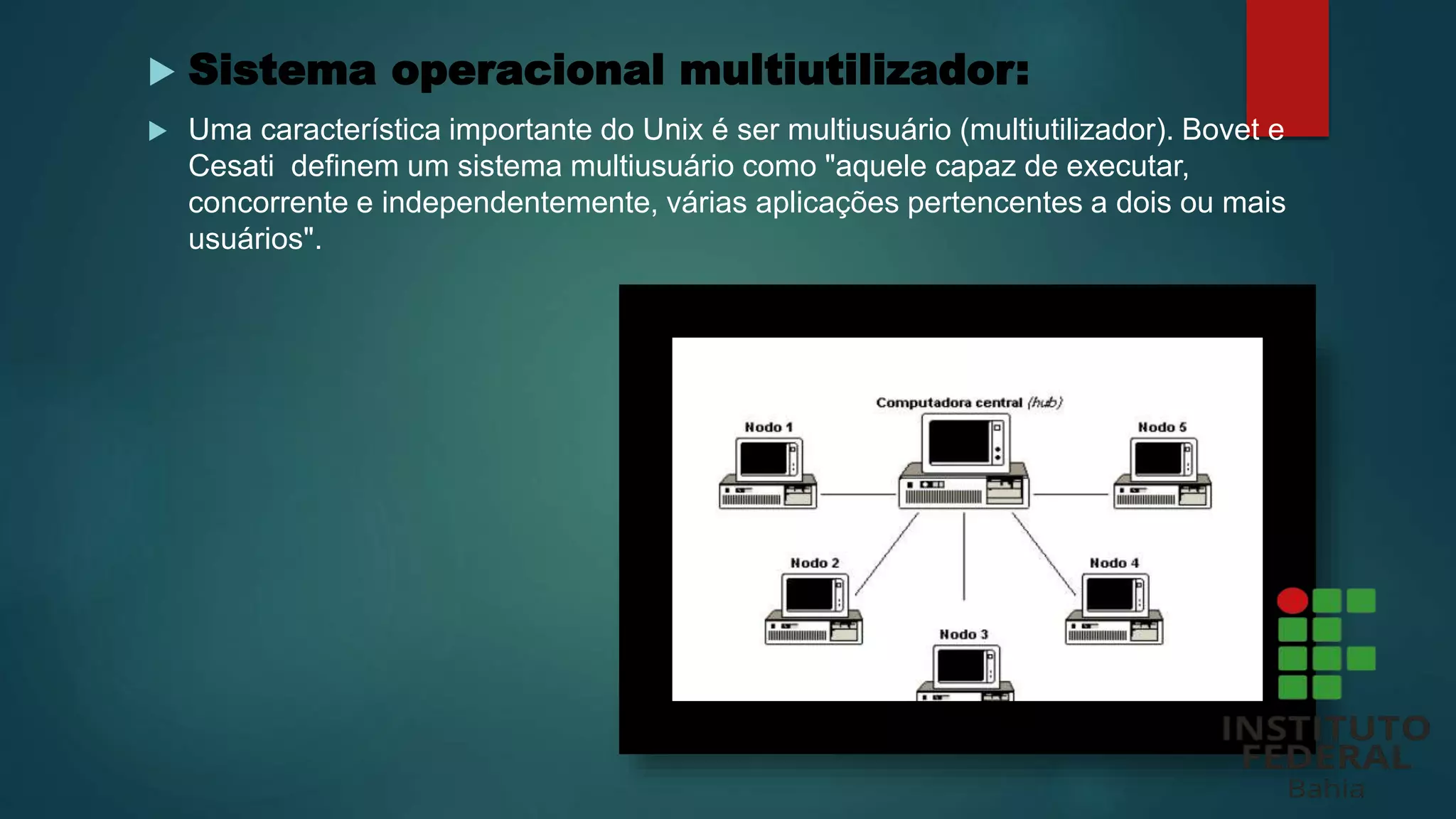 Sistema operacional multiutilizador:

Uma característica importante do Unix é ser multiusuário (multiutilizador). Bovet e Cesati definem um sistema multiusuário como "aquele capaz de executar, concorrente e independentemente, várias aplicações pertencentes a dois ou mais usuários".

Computadora central (hub)

Nodo 1

Nodo 5

Nodo 2

Nodo 4

Nodo 3

INSTITUTO FEDERAL Bahia